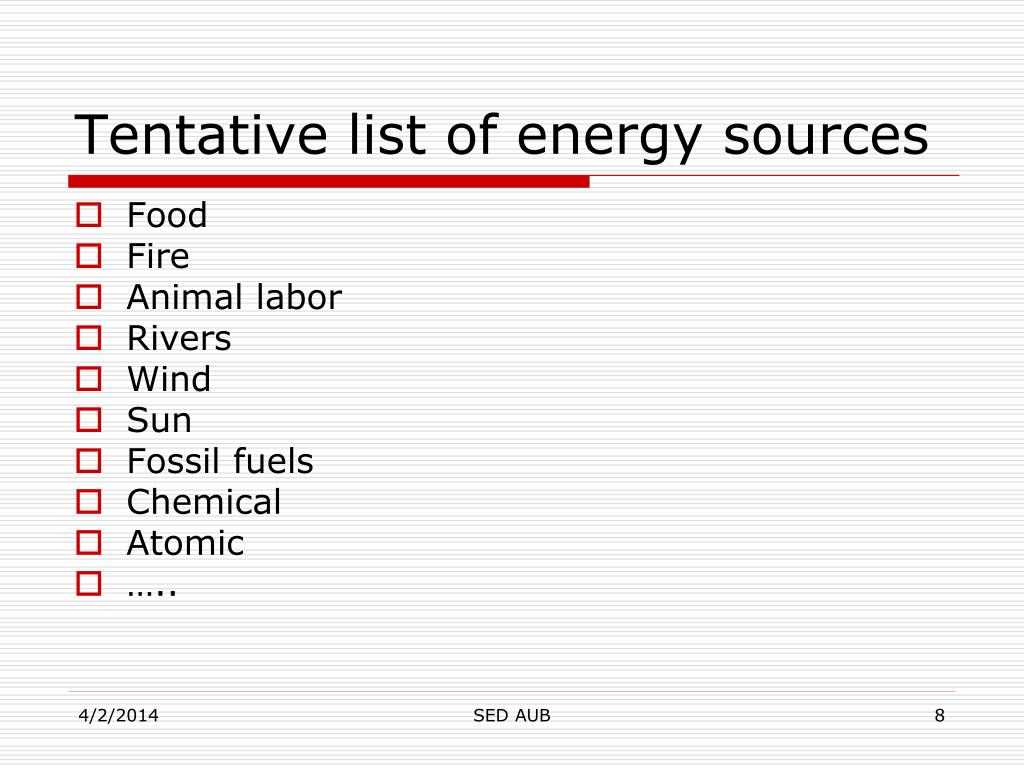 Tentative list of energy sources

- Food
- Fire
- Animal labor
- Rivers
- Wind
- Sun
- Fossil fuels
- Chemical
- Atomic
- …..

4/2/2014

SED AUB

8